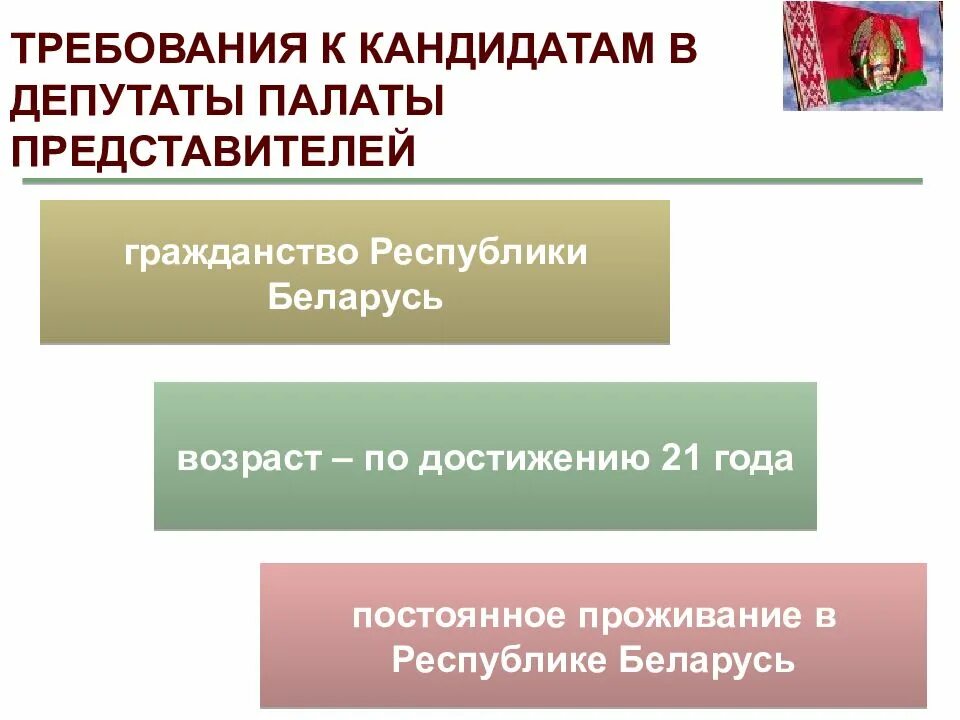 ТРЕБОВАНИЯ К КАНДИДАТАМ В ДЕПУТАТЫ ПАЛАТЫ ПРЕДСТАВИТЕЛЕЙ

гражданство Республики Беларусь

возраст – по достижению 21 года

постоянное проживание в Республике Беларусь